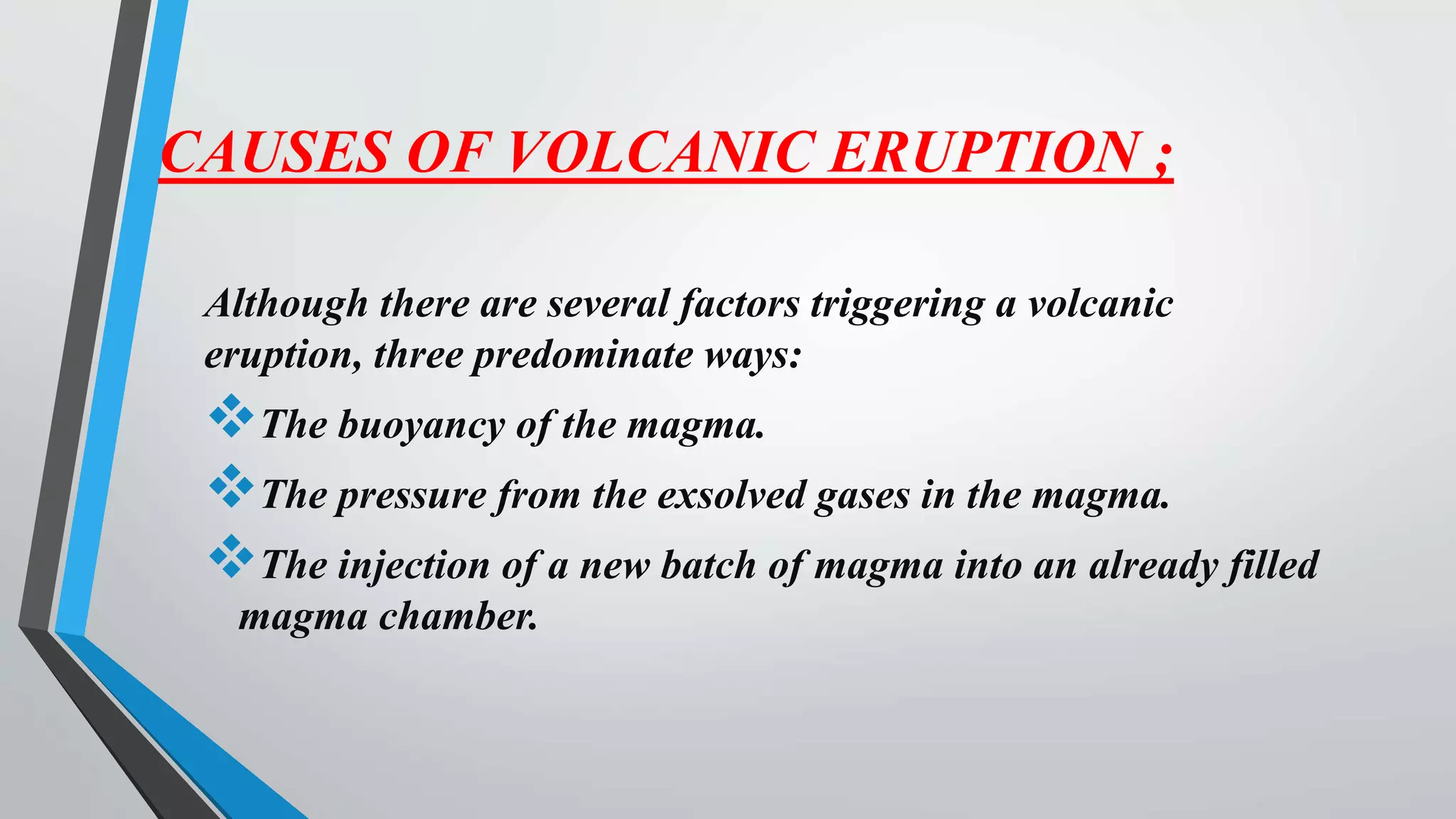 CAUSES OF VOLCANIC ERUPTION ;

Although there are several factors triggering a volcanic eruption, three predominate ways:

❖ The buoyancy of the magma.

❖ The pressure from the exsolved gases in the magma.

❖ The injection of a new batch of magma into an already filled magma chamber.